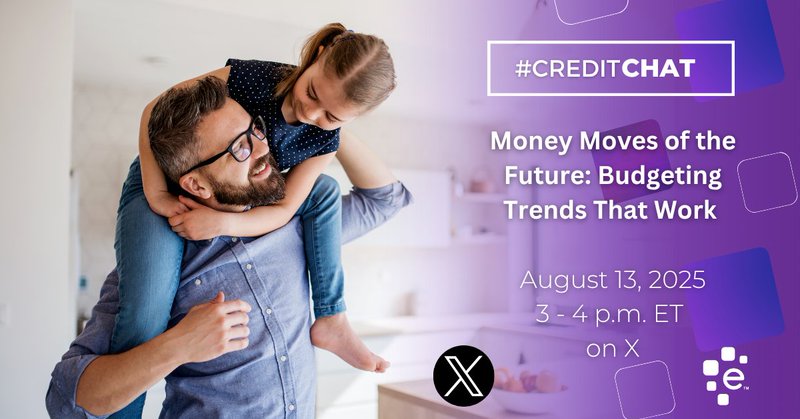 #CREDITCHAT

Money Moves of the Future: Budgeting Trends That Work

August 13, 2025
3 - 4 p.m. ET
on X

X

e